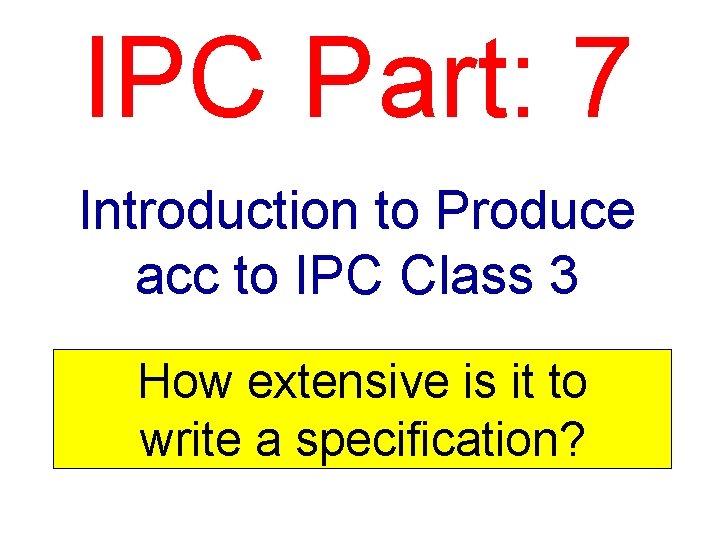 IPC Part: 7

Introduction to Produce acc to IPC Class 3

How extensive is it to write a specification?